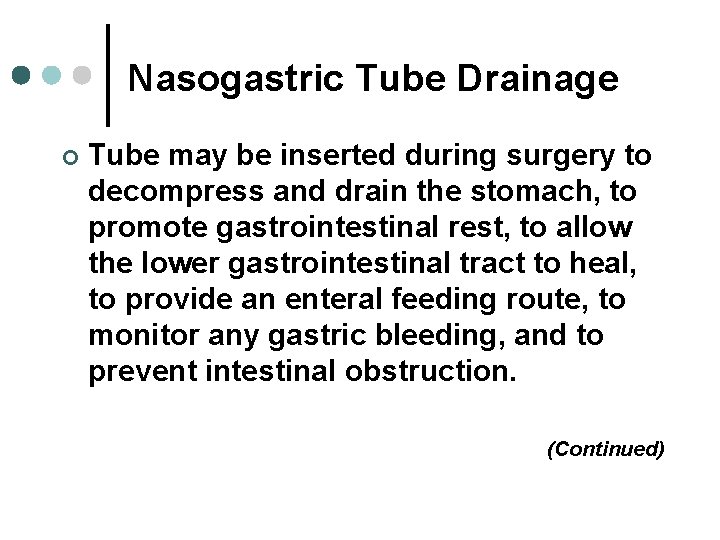 Nasogastric Tube Drainage

Tube may be inserted during surgery to decompress and drain the stomach, to promote gastrointestinal rest, to allow the lower gastrointestinal tract to heal, to provide an enteral feeding route, to monitor any gastric bleeding, and to prevent intestinal obstruction.

(Continued)